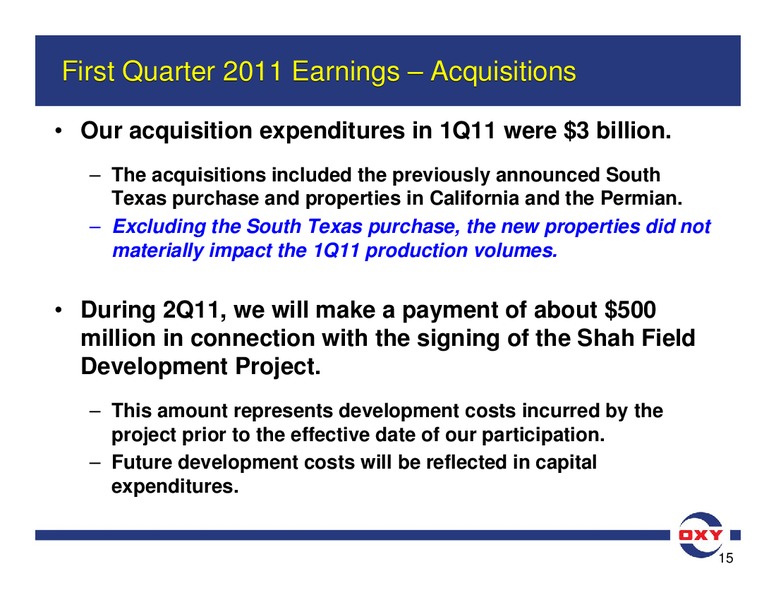 First Quarter 2011 Earnings – Acquisitions

• Our acquisition expenditures in 1Q11 were $3 billion.

– The acquisitions included the previously announced South Texas purchase and properties in California and the Permian.

– Excluding the South Texas purchase, the new properties did not materially impact the 1Q11 production volumes.

• During 2Q11, we will make a payment of about $500 million in connection with the signing of the Shah Field Development Project.

– This amount represents development costs incurred by the project prior to the effective date of our participation.

– Future development costs will be reflected in capital expenditures.

OXY

15